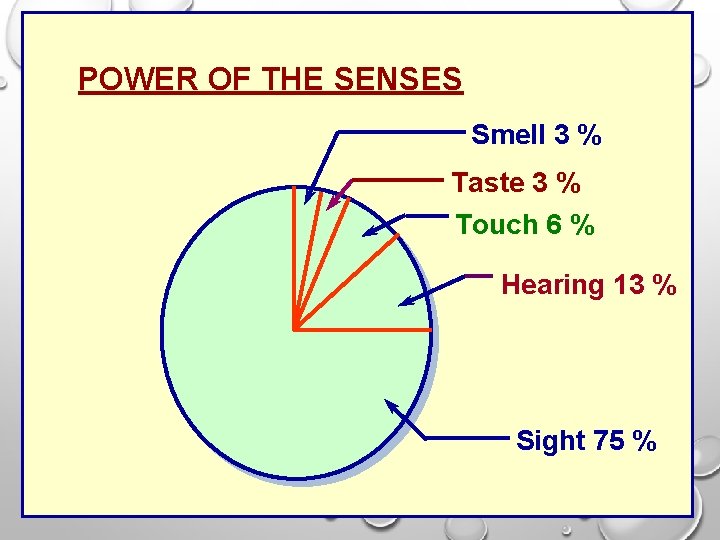 POWER OF THE SENSES

Smell 3 %

Taste 3 %

Touch 6 %

Hearing 13 %

Sight 75 %